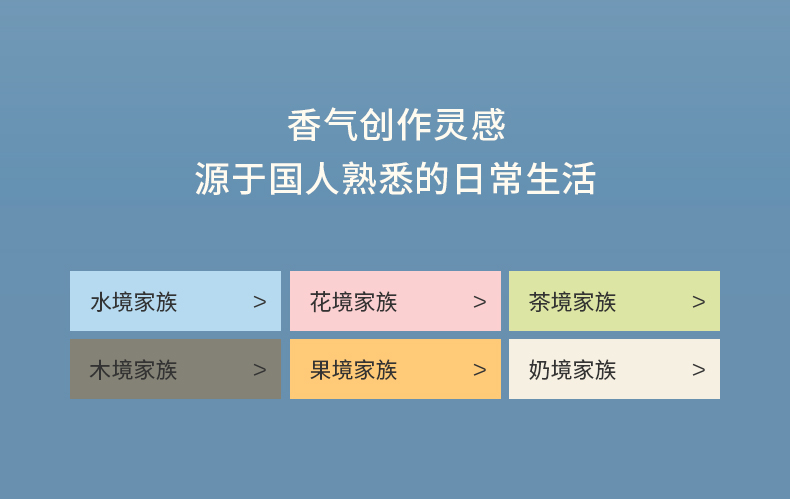 香气创作灵感
源于国人熟悉的日常生活

水境家族 >
花境家族 >
茶境家族 >
木境家族 >
果境家族 >
奶境家族 >